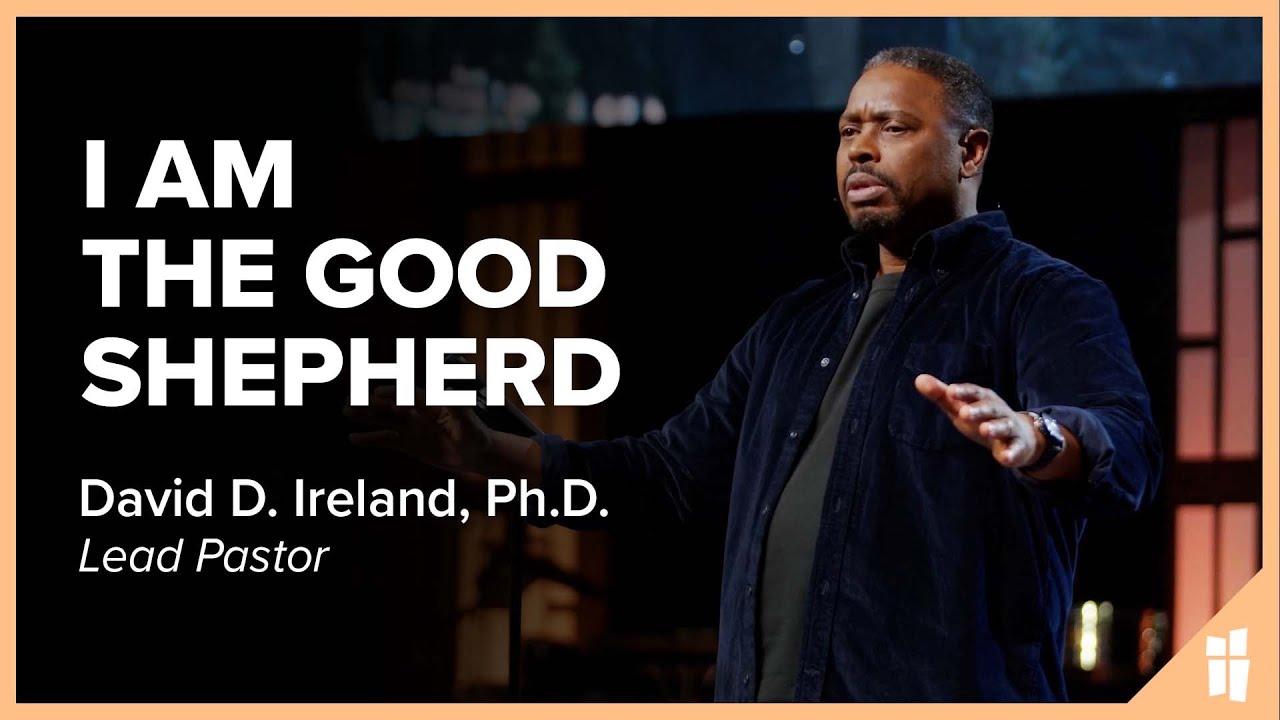 I AM
THE GOOD
SHEPHERD

David D. Ireland, Ph.D.
Lead Pastor